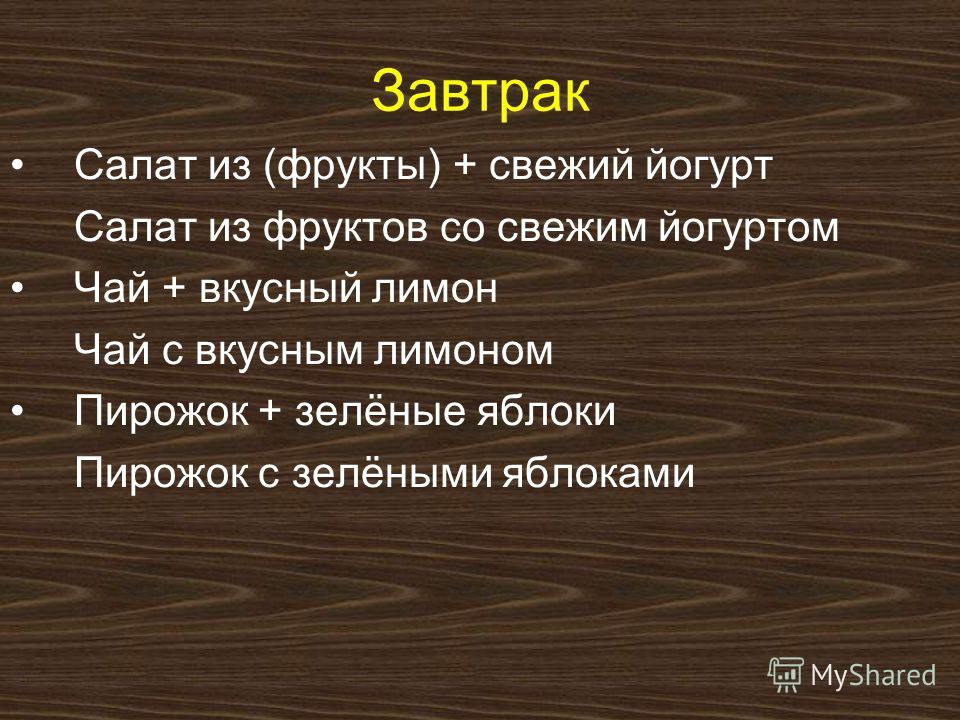 Завтрак

• Салат из (фрукты) + свежий йогурт

Салат из фруктов со свежим йогуртом

• Чай + вкусный лимон

Чай с вкусным лимоном

• Пирожок + зелёные яблоки

Пирожок с зелёными яблоками

MyShared